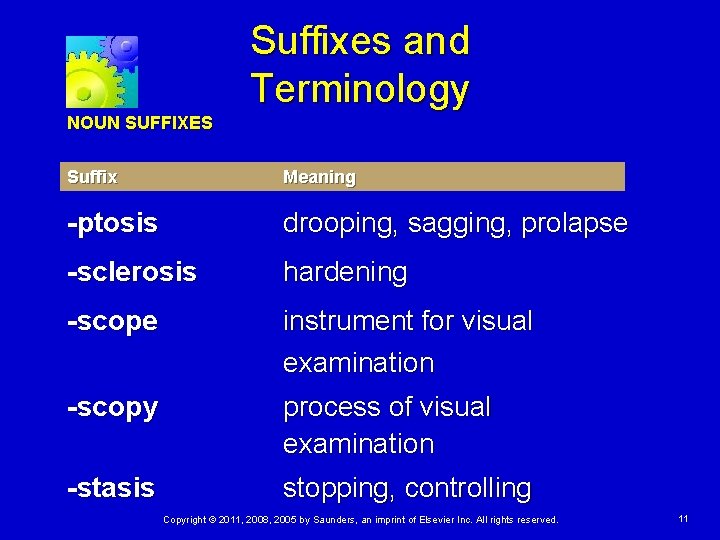 Suffixes and Terminology

NOUN SUFFIXES

| Suffix | Meaning |
|---|---|
| -ptosis | drooping, sagging, prolapse |
| -sclerosis | hardening |
| -scope | instrument for visual examination |
| -scopy | process of visual examination |
| -stasis | stopping, controlling |

Copyright © 2011, 2008, 2005 by Saunders, an imprint of Elsevier Inc. All rights reserved.

11